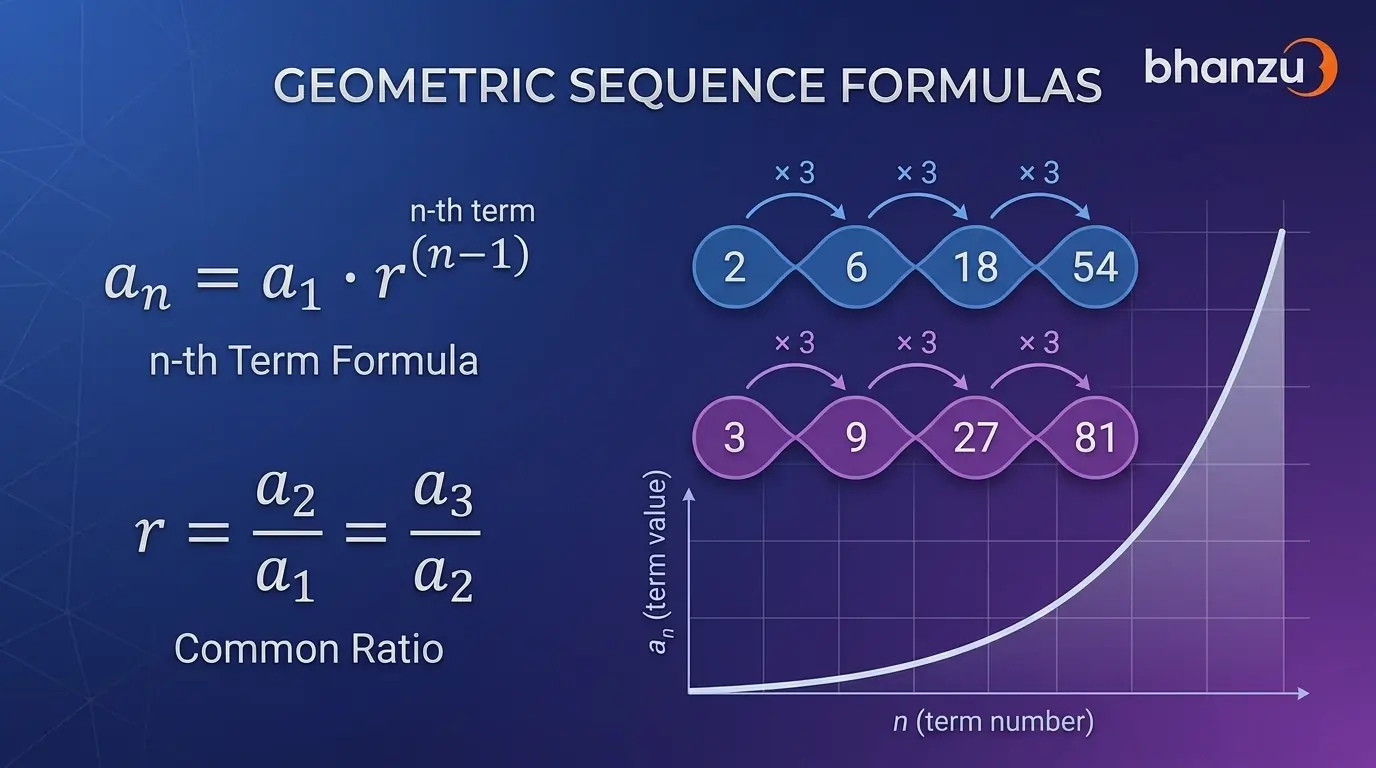 GEOMETRIC SEQUENCE FORMULAS

bhanzu

n-th term

$a_n = a_1 \cdot r^{(n-1)}$

n-th Term Formula

$r = \frac{a_2}{a_1} = \frac{a_3}{a_2}$

Common Ratio

× 3 × 3 × 3

2 6 18 54

× 3 × 3 × 3

3 9 27 81

$a_n$ (term value)

$n$ (term number)